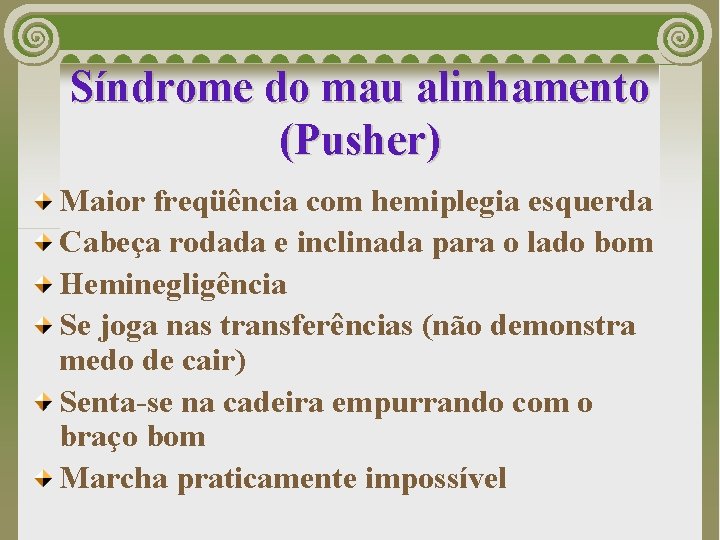 Síndrome do mau alinhamento (Pusher)

Maior freqüência com hemiplegia esquerda

Cabeça rodada e inclinada para o lado bom

Heminegligência

Se joga nas transferências (não demonstra medo de cair)

Senta-se na cadeira empurrando com o braço bom

Marcha praticamente impossível